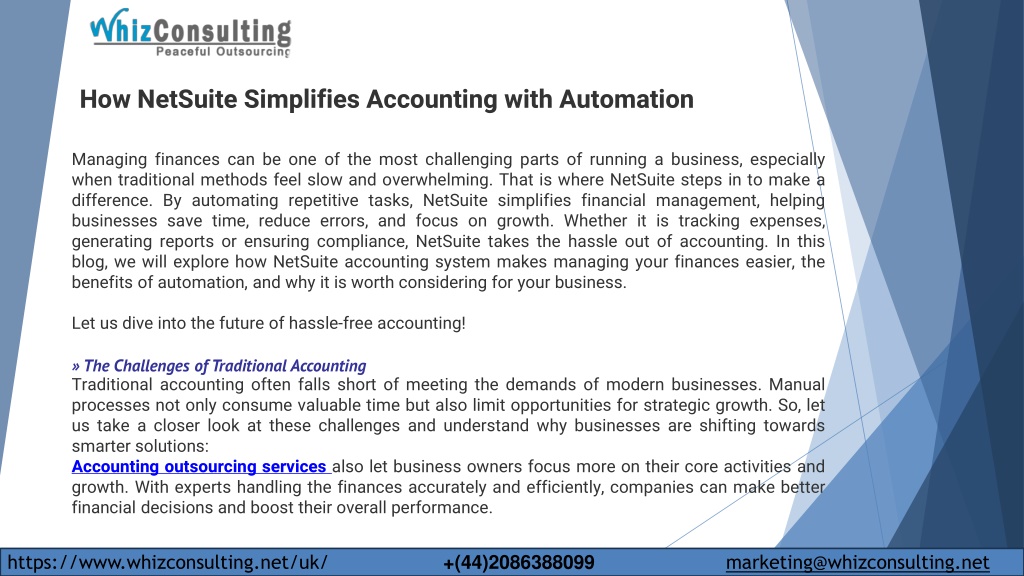 WhizConsulting
Peaceful Outsourcing

How NetSuite Simplifies Accounting with Automation

Managing finances can be one of the most challenging parts of running a business, especially when traditional methods feel slow and overwhelming. That is where NetSuite steps in to make a difference. By automating repetitive tasks, NetSuite simplifies financial management, helping businesses save time, reduce errors, and focus on growth. Whether it is tracking expenses, generating reports or ensuring compliance, NetSuite takes the hassle out of accounting. In this blog, we will explore how NetSuite accounting system makes managing your finances easier, the benefits of automation, and why it is worth considering for your business.

Let us dive into the future of hassle-free accounting!

» The Challenges of Traditional Accounting
Traditional accounting often falls short of meeting the demands of modern businesses. Manual processes not only consume valuable time but also limit opportunities for strategic growth. So, let us take a closer look at these challenges and understand why businesses are shifting towards smarter solutions:
Accounting outsourcing services also let business owners focus more on their core activities and growth. With experts handling the finances accurately and efficiently, companies can make better financial decisions and boost their overall performance.

https://www.whizconsulting.net/uk/ +(44)2086388099 marketing@whizconsulting.net